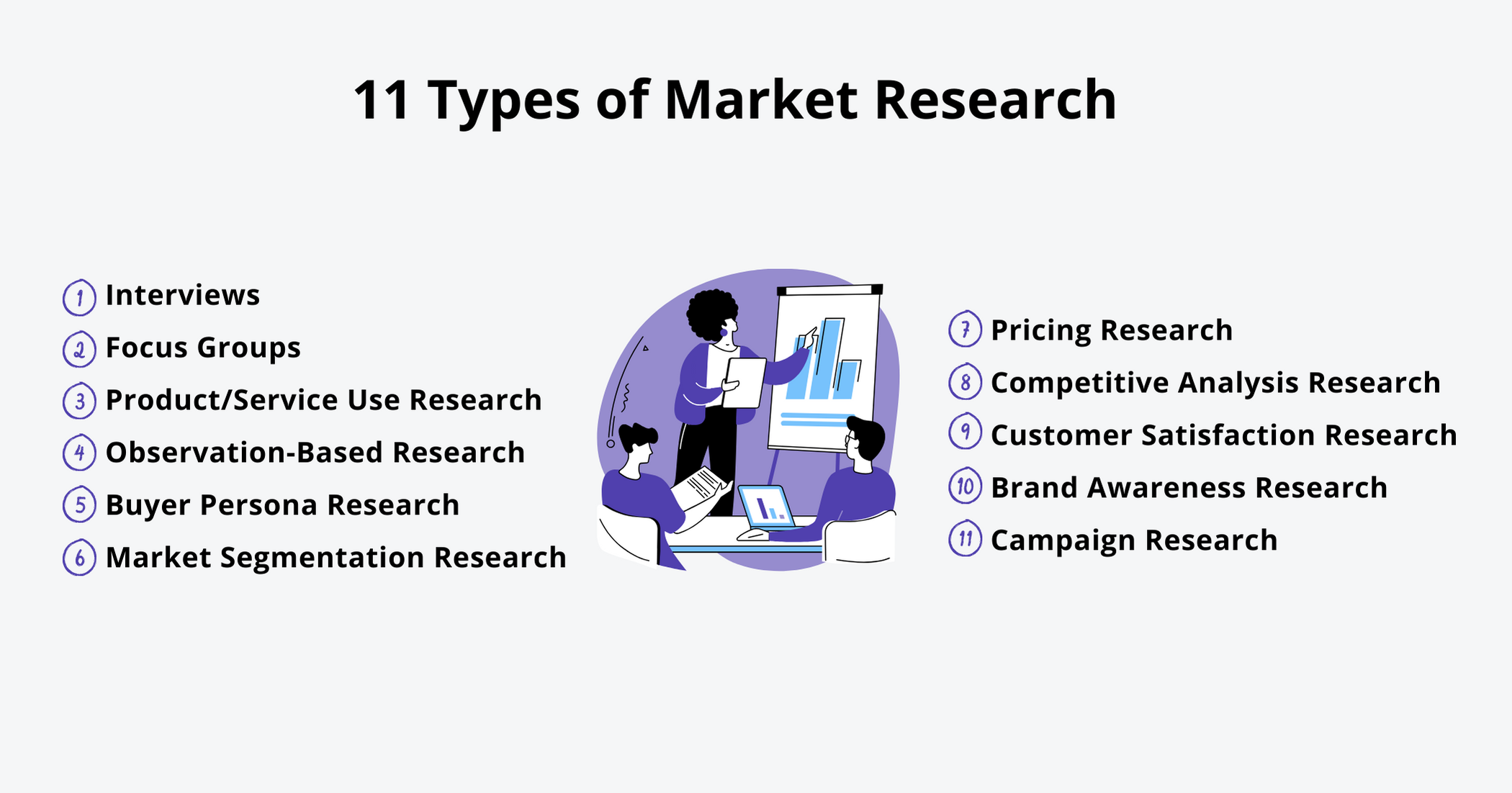 11 Types of Market Research

1 Interviews
2 Focus Groups
3 Product/Service Use Research
4 Observation-Based Research
5 Buyer Persona Research
6 Market Segmentation Research

7 Pricing Research
8 Competitive Analysis Research
9 Customer Satisfaction Research
10 Brand Awareness Research
11 Campaign Research